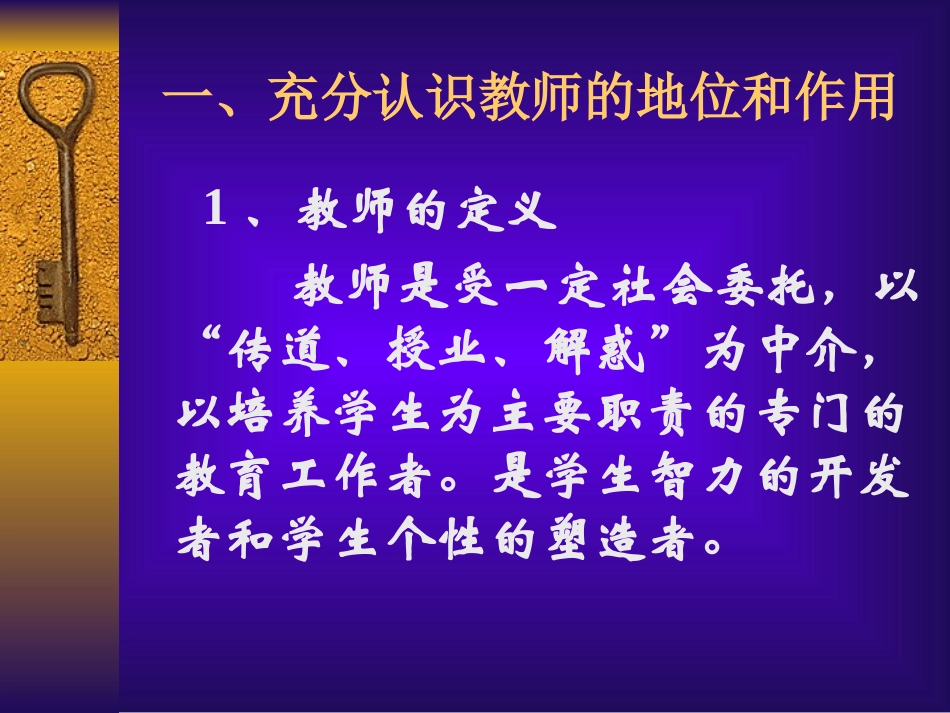 一、充分认识教师的地位和作用

1、教师的定义

教师是受一定社会委托，以“传道、授业、解惑”为中介，以培养学生为主要职责的专门的教育工作者。是学生智力的开发者和学生个性的塑造者。